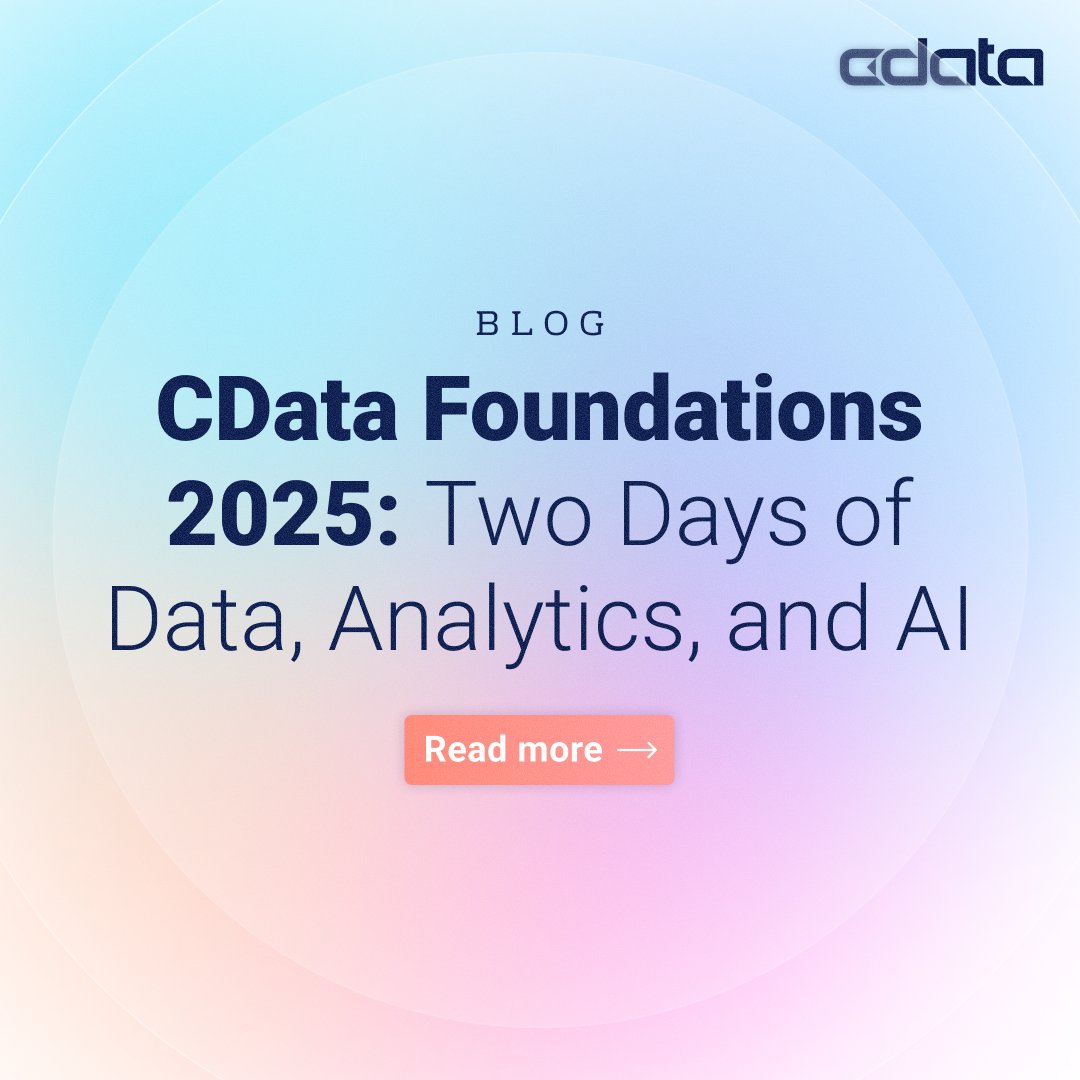 cdata

BLOG

CData Foundations 2025: Two Days of Data, Analytics, and AI

Read more →